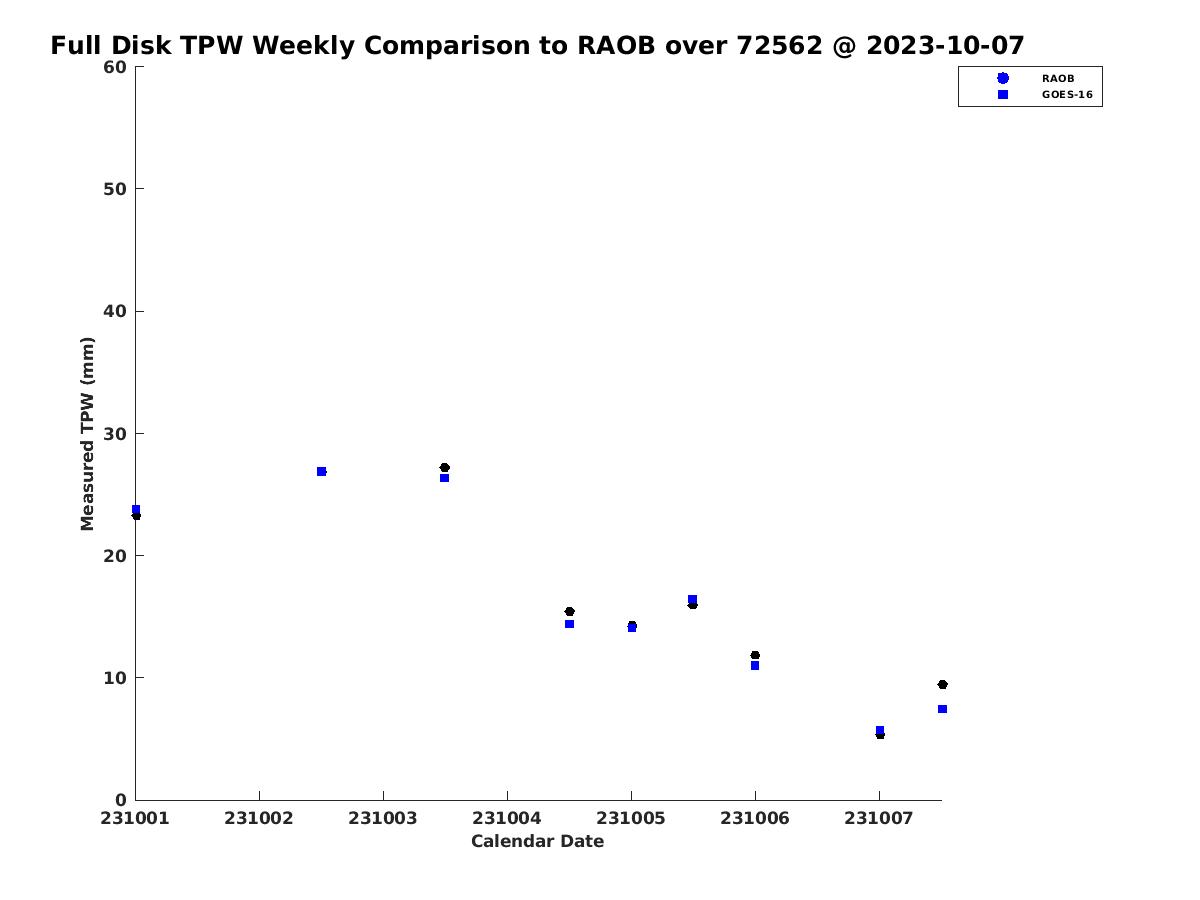 Full Disk TPW Weekly Comparison to RAOB over 72562 @ 2023-10-07

RAOB
GOES-16

Measured TPW (mm)

60
50
40
30
20
10
0

231001 231002 231003 231004 231005 231006 231007

Calendar Date